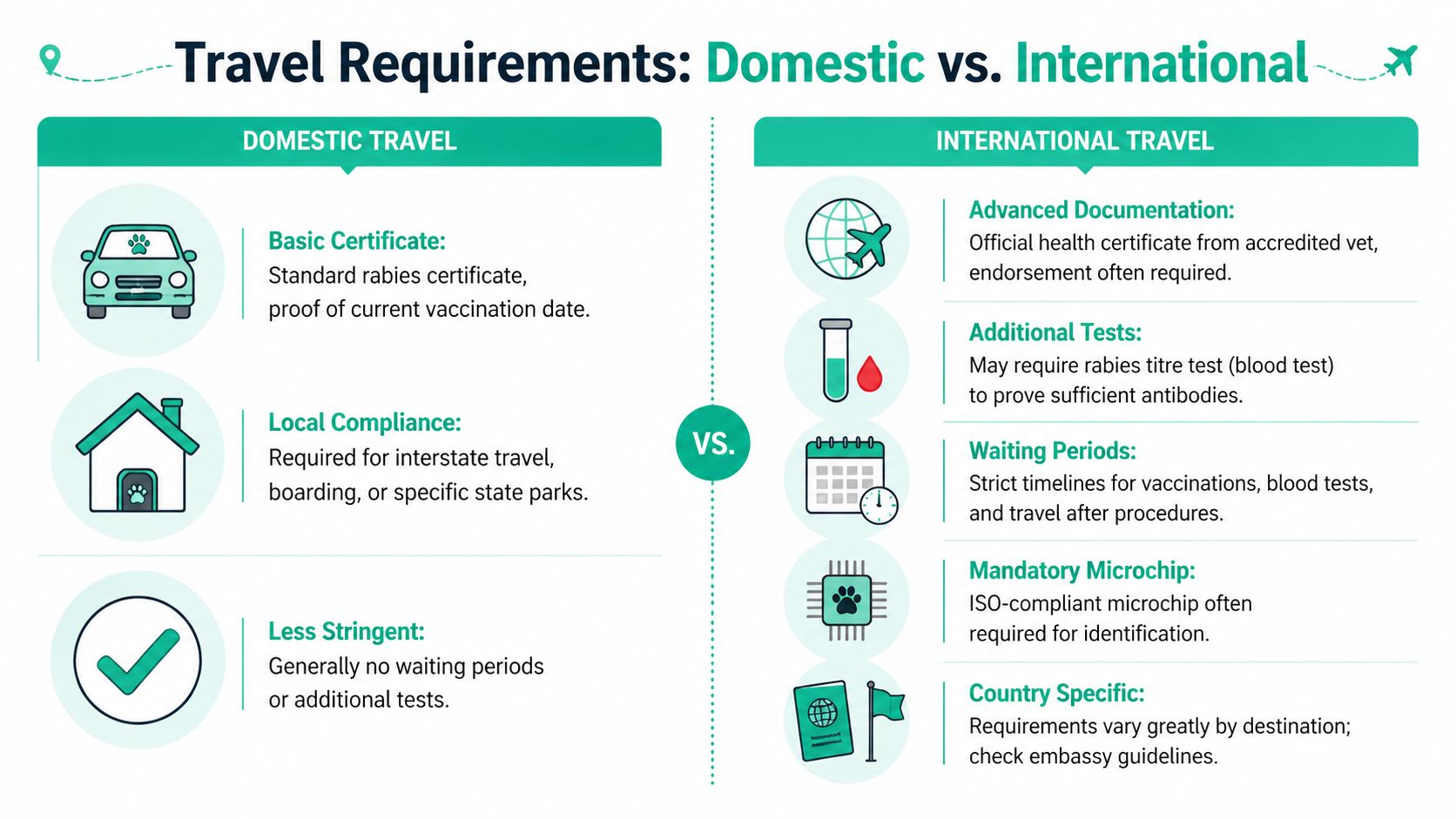 Travel Requirements: Domestic vs. International

DOMESTIC TRAVEL

Basic Certificate:
Standard rabies certificate, proof of current vaccination date.

Local Compliance:
Required for interstate travel, boarding, or specific state parks.

Less Stringent:
Generally no waiting periods or additional tests.

VS.

INTERNATIONAL TRAVEL

Advanced Documentation:
Official health certificate from accredited vet, endorsement often required.

Additional Tests:
May require rabies titre test (blood test) to prove sufficient antibodies.

Waiting Periods:
Strict timelines for vaccinations, blood tests, and travel after procedures.

Mandatory Microchip:
ISO-compliant microchip often required for identification.

Country Specific:
Requirements vary greatly by destination; check embassy guidelines.